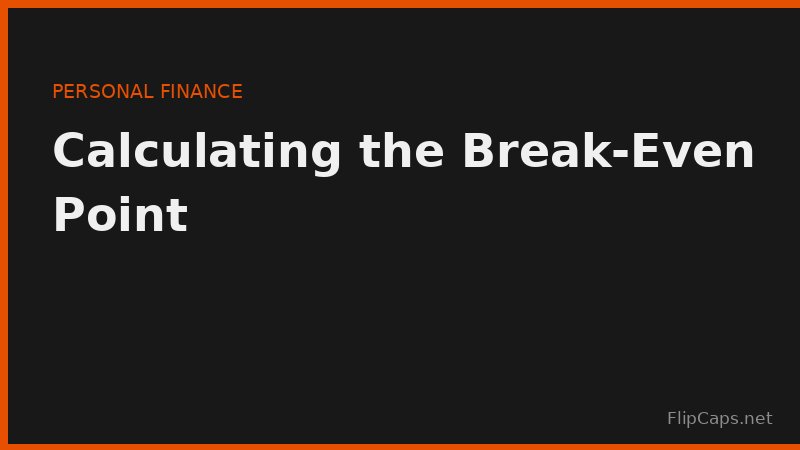 PERSONAL FINANCE

Calculating the Break-Even Point

FlipCaps.net